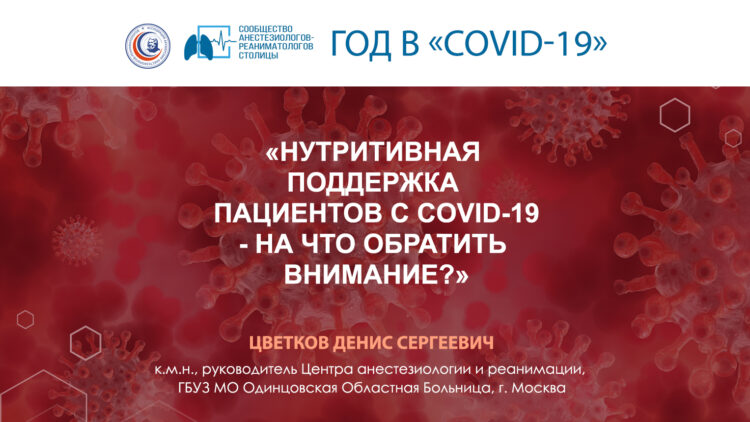 СООБЩЕСТВО АНЕСТЕЗИОЛОГОВ-РЕАНИМАТОЛОГОВ СТОЛИЦЫ

ГОД В «COVID-19»

«НУТРИТИВНАЯ ПОДДЕРЖКА ПАЦИЕНТОВ С COVID-19 - НА ЧТО ОБРАТИТЬ ВНИМАНИЕ?»

ЦВЕТКОВ ДЕНИС СЕРГЕЕВИЧ

к.м.н., руководитель Центра анестезиологии и реанимации, ГБУЗ МО Одинцовская Областная Больница, г. Москва